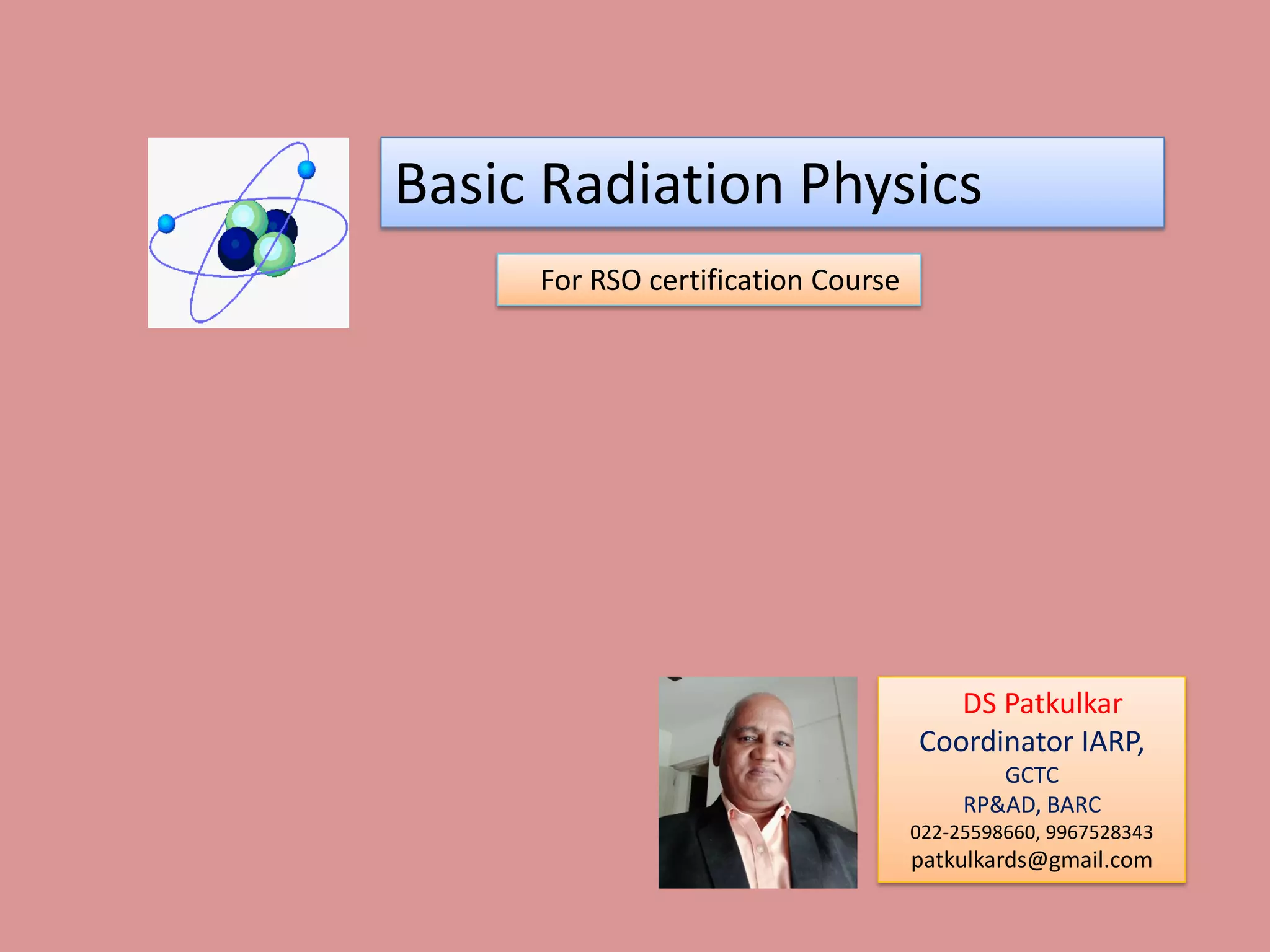 Basic Radiation Physics

For RSO certification Course

DS Patkulkar
Coordinator IARP,
GCTC
RP&AD, BARC
022-25598660, 9967528343
patkulkards@gmail.com